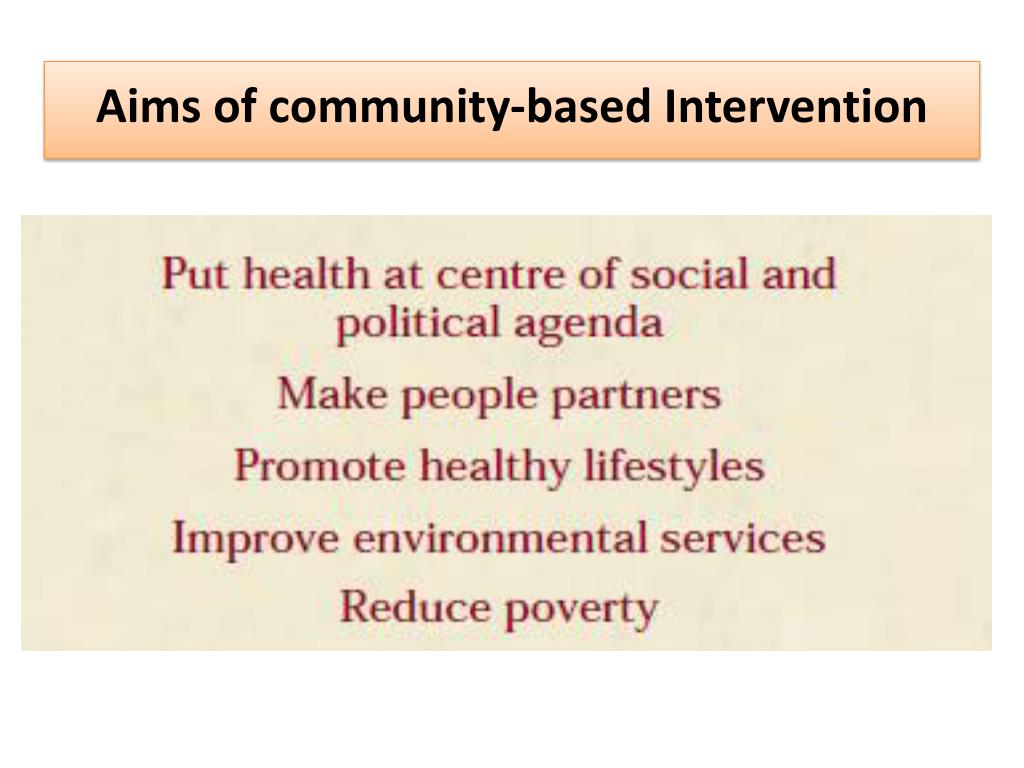 Aims of community-based Intervention

Put health at centre of social and political agenda

Make people partners

Promote healthy lifestyles

Improve environmental services

Reduce poverty